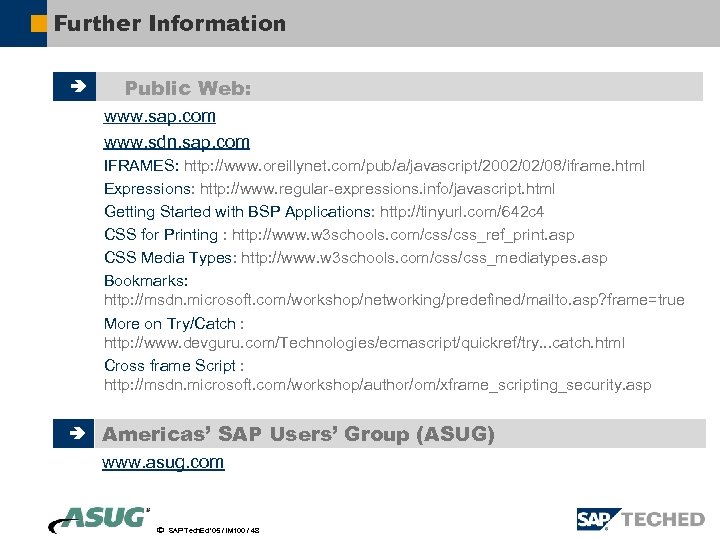 Further Information

Public Web:

www.sap.com

www.sdn.sap.com

IFRAMES: http://www.oreillynet.com/pub/a/javascript/2002/02/08/iframe.html

Expressions: http://www.regular-expressions.info/javascript.html

Getting Started with BSP Applications: http://tinyurl.com/642c4

CSS for Printing : http://www.w3schools.com/css/css_ref_print.asp

CSS Media Types: http://www.w3schools.com/css/css_mediatypes.asp

Bookmarks: http://msdn.microsoft.com/workshop/networking/predefined/mailto.asp?frame=true

More on Try/Catch : http://www.devguru.com/Technologies/ecmascript/quickref/try...catch.html

Cross frame Script : http://msdn.microsoft.com/workshop/author/om/xframe_scripting_security.asp

Americas' SAP Users' Group (ASUG)

www.asug.com

ASUG

© SAP TechEd '05 / IM100 / 48

SAP TECHED